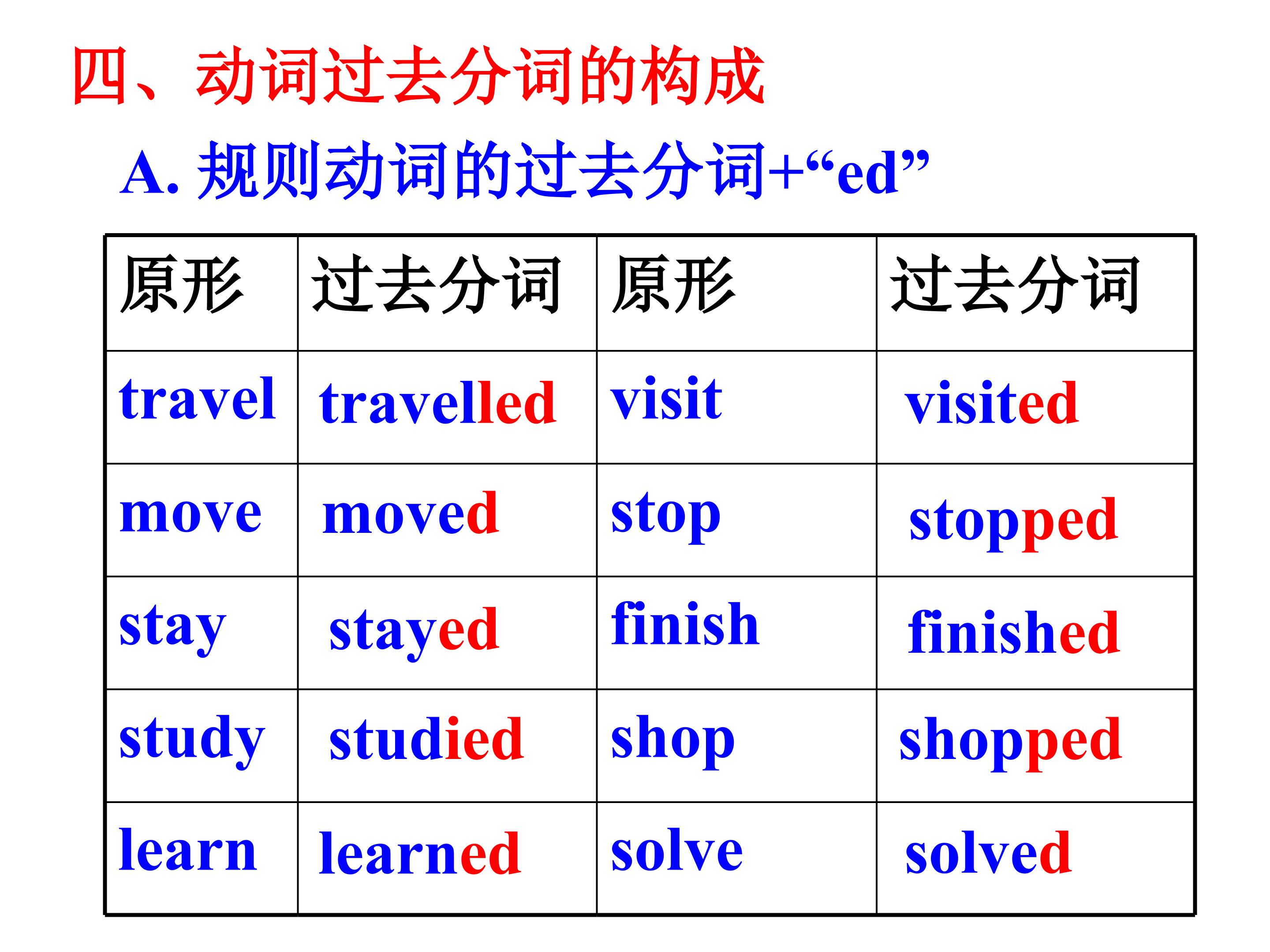 四、动词过去分词的构成

A. 规则动词的过去分词+“ed”

| 原形 | 过去分词 | 原形 | 过去分词 |
|---|---|---|---|
| travel | travelled | visit | visited |
| move | moved | stop | stopped |
| stay | stayed | finish | finished |
| study | studied | shop | shopped |
| learn | learned | solve | solved |